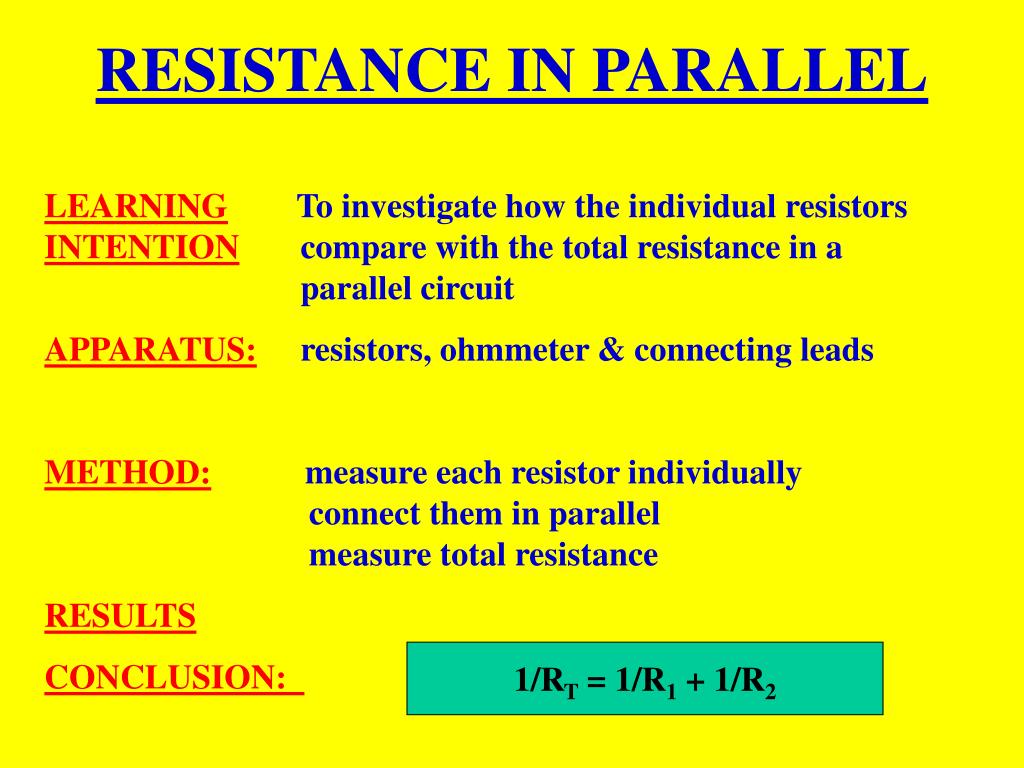 RESISTANCE IN PARALLEL

LEARNING INTENTION To investigate how the individual resistors compare with the total resistance in a parallel circuit

APPARATUS: resistors, ohmmeter & connecting leads

METHOD: measure each resistor individually
connect them in parallel
measure total resistance

RESULTS

CONCLUSION: $1/R_T = 1/R_1 + 1/R_2$